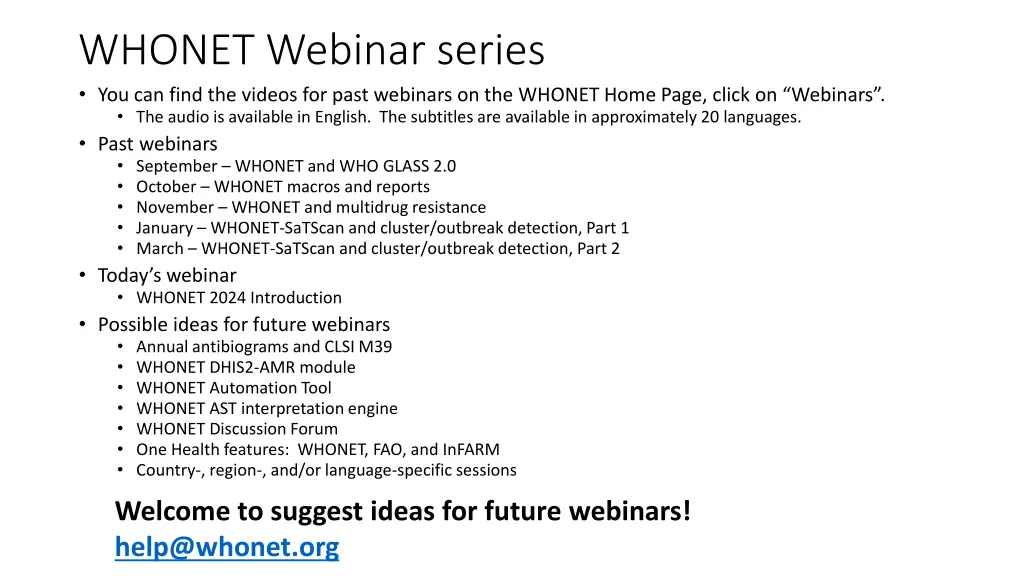 WHONET Webinar series

• You can find the videos for past webinars on the WHONET Home Page, click on “Webinars”.
  • The audio is available in English. The subtitles are available in approximately 20 languages.
• Past webinars
  • September – WHONET and WHO GLASS 2.0
  • October – WHONET macros and reports
  • November – WHONET and multidrug resistance
  • January – WHONET-SaTScan and cluster/outbreak detection, Part 1
  • March – WHONET-SaTScan and cluster/outbreak detection, Part 2
• Today’s webinar
  • WHONET 2024 Introduction
• Possible ideas for future webinars
  • Annual antibiograms and CLSI M39
  • WHONET DHIS2-AMR module
  • WHONET Automation Tool
  • WHONET AST interpretation engine
  • WHONET Discussion Forum
  • One Health features: WHONET, FAO, and InFARM
  • Country-, region-, and/or language-specific sessions

Welcome to suggest ideas for future webinars!
help@whonet.org